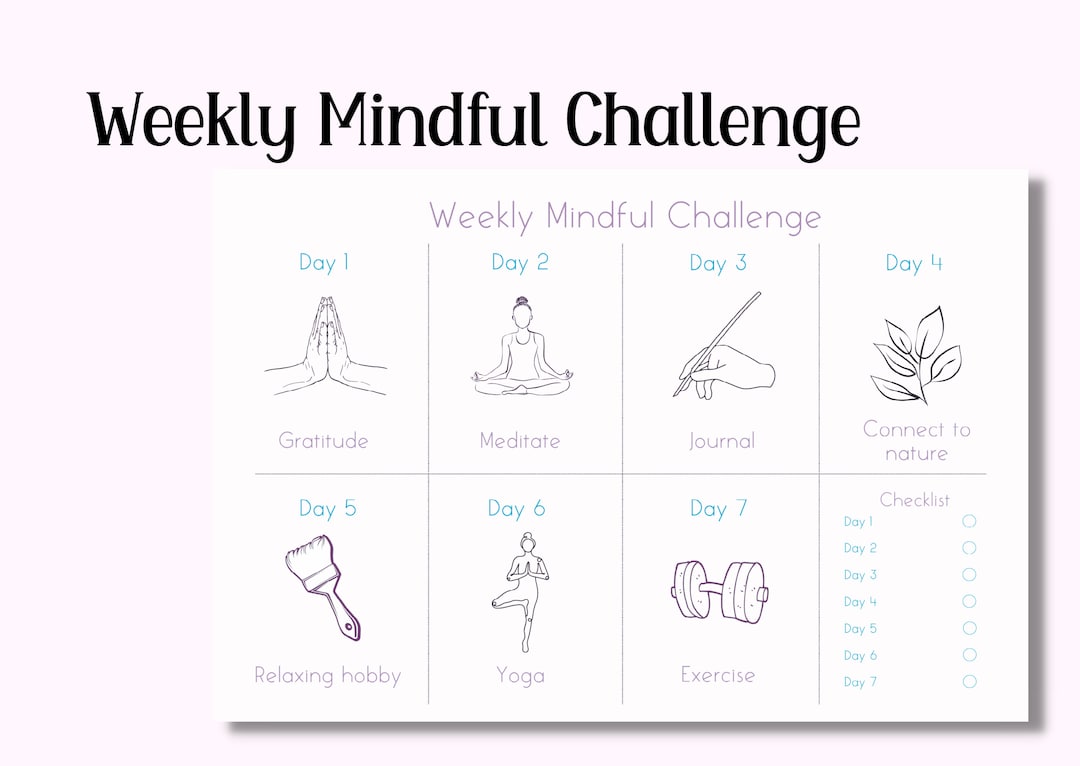 Weekly Mindful Challenge

Weekly Mindful Challenge

Day 1

Gratitude

Day 2

Meditate

Day 3

Journal

Day 4

Connect to nature

Day 5

Relaxing hobby

Day 6

Yoga

Day 7

Exercise

Checklist

Day 1
Day 2
Day 3
Day 4
Day 5
Day 6
Day 7